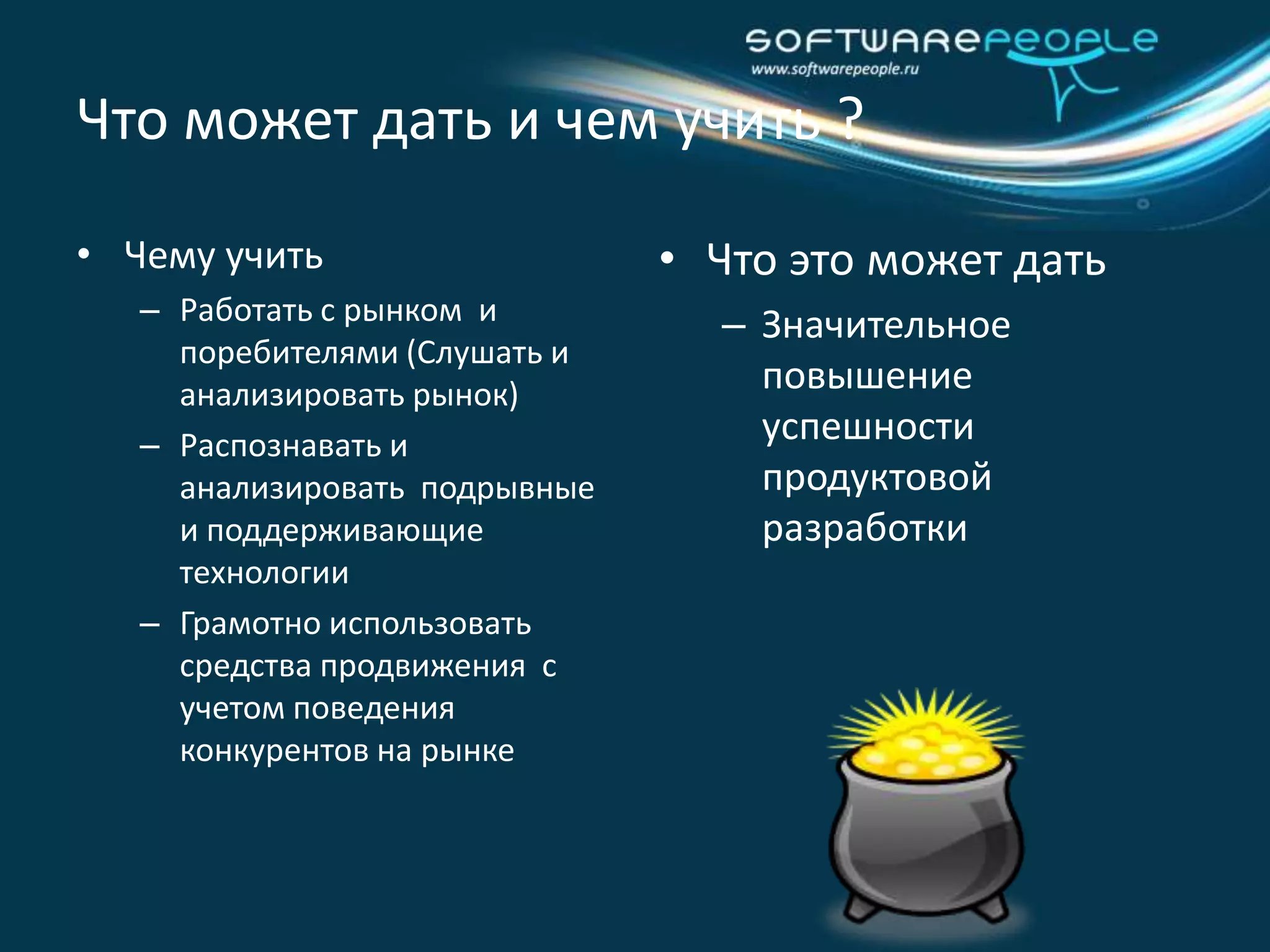 SOFTWAREPEOPLE
www.softwarepeople.ru

Что может дать и чем учить ?

• Чему учить
– Работать с рынком и поребителями (Слушать и анализировать рынок)
– Распознавать и анализировать подрывные и поддерживающие технологии
– Грамотно использовать средства продвижения с учетом поведения конкурентов на рынке

• Что это может дать
– Значительное повышение успешности продуктовой разработки